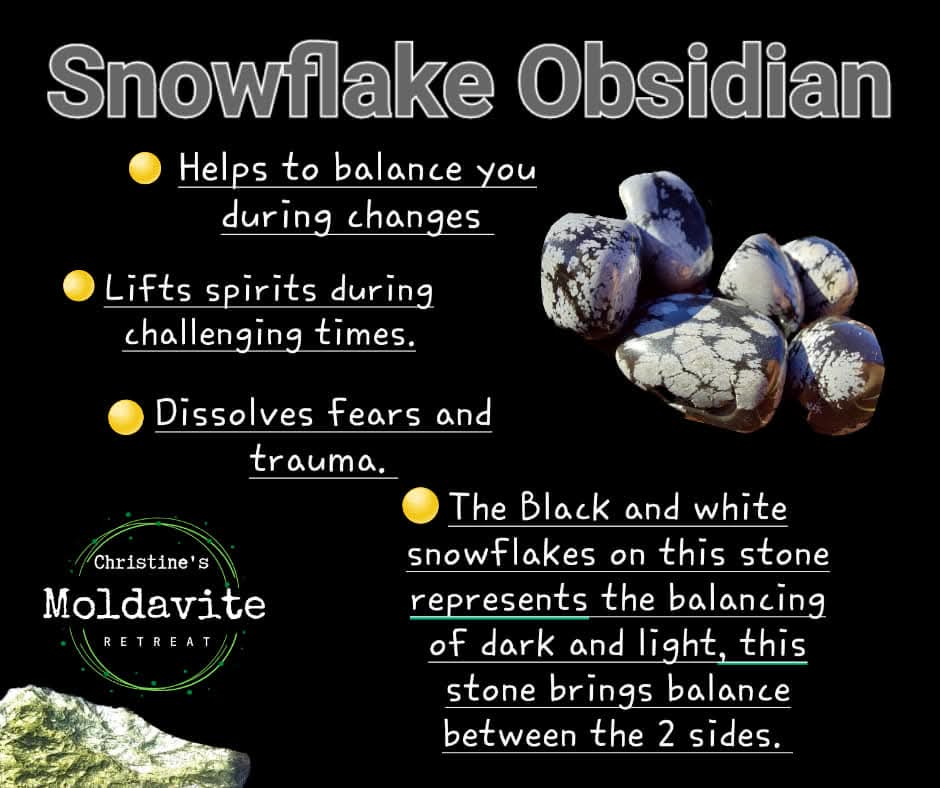 Snowflake Obsidian

Helps to balance you during changes

Lifts spirits during challenging times.

Dissolves fears and trauma.

The Black and white snowflakes on this stone represents the balancing of dark and light, this stone brings balance between the 2 sides.

Christine's
Moldavite
RETREAT